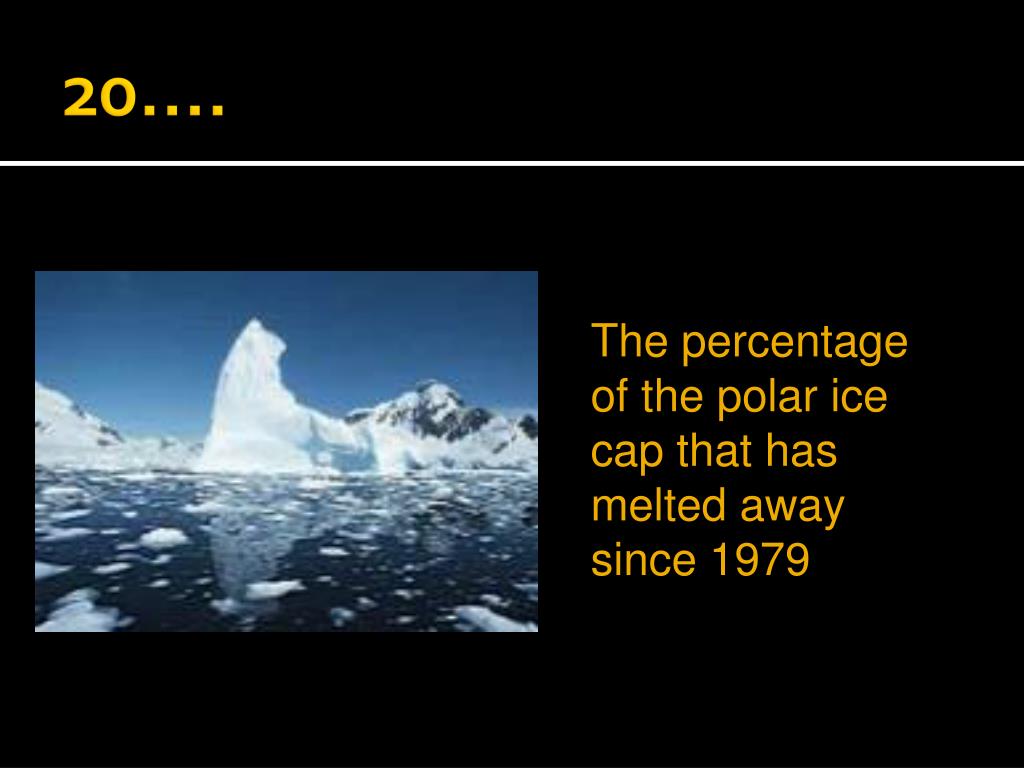 20….

The percentage of the polar ice cap that has melted away since 1979